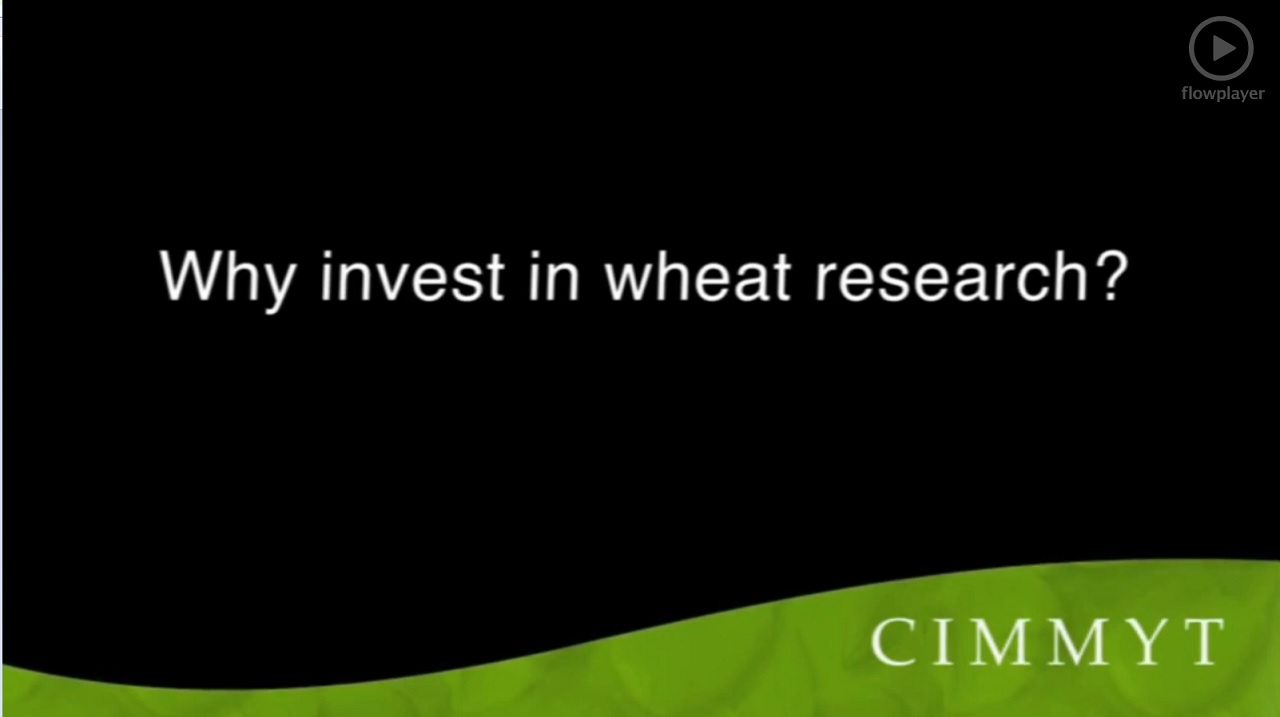 flowplayer

Why invest in wheat research?

CIMMYT